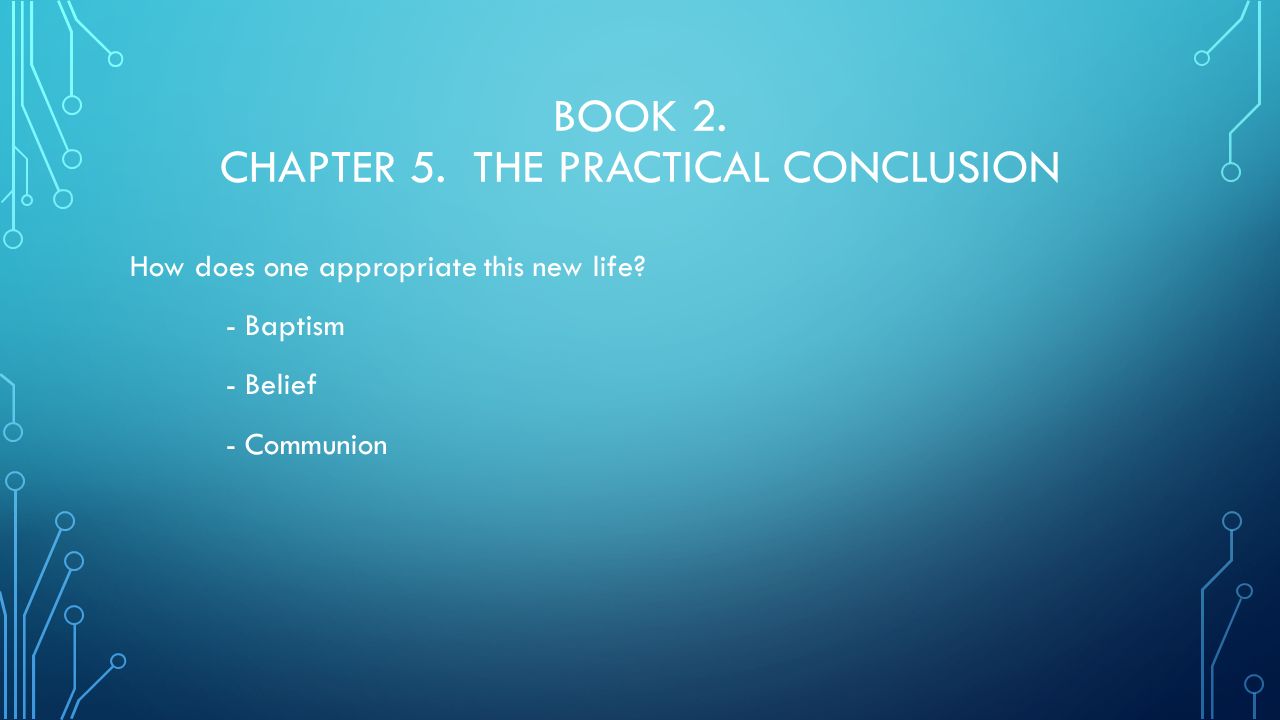 BOOK 2.
CHAPTER 5. THE PRACTICAL CONCLUSION

How does one appropriate this new life?

- Baptism

- Belief

- Communion